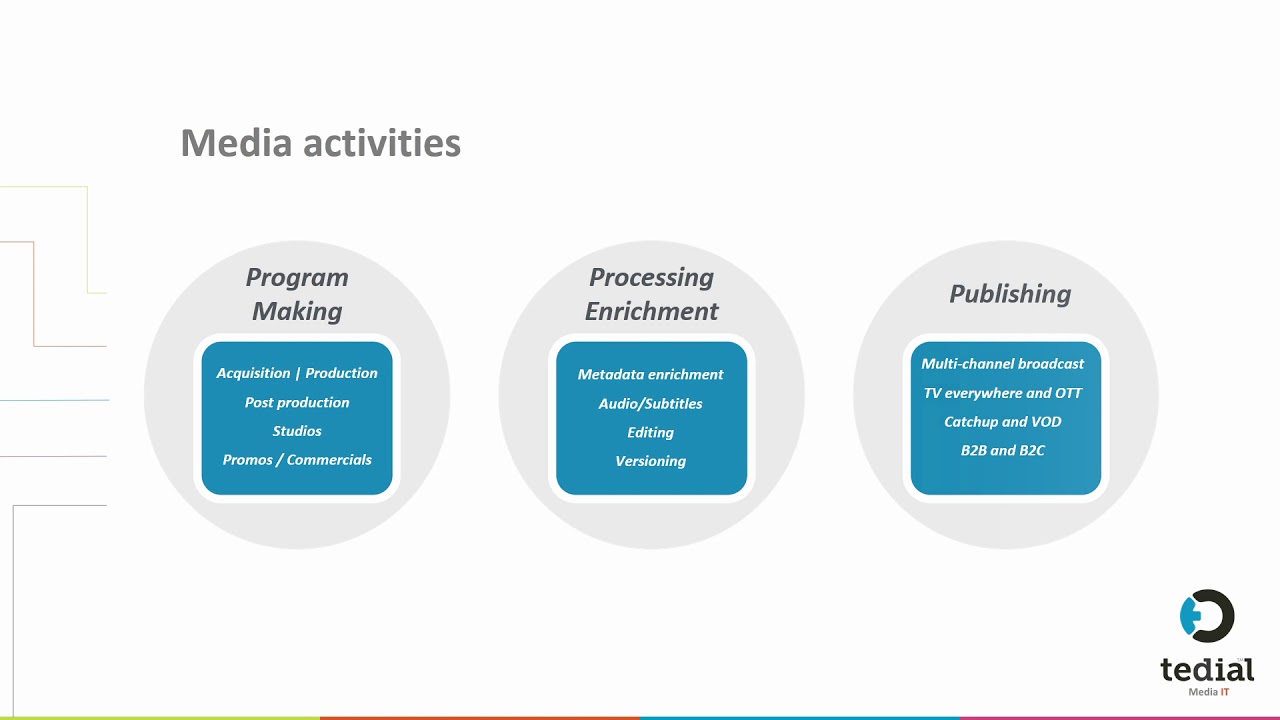 Media activities

Program Making

Acquisition | Production
Post production
Studios
Promos / Commercials

Processing Enrichment

Metadata enrichment
Audio/Subtitles
Editing
Versioning

Publishing

Multi-channel broadcast
TV everywhere and OTT
Catchup and VOD
B2B and B2C

tedial
Media IT